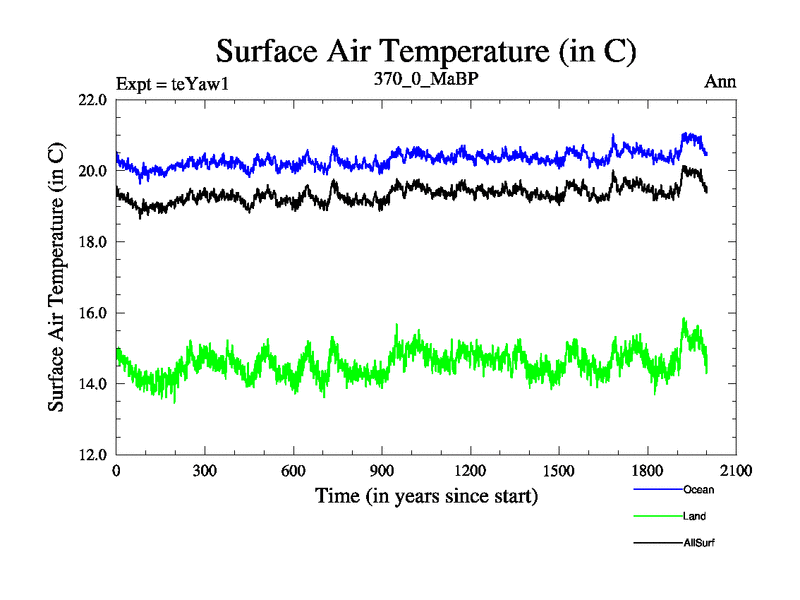 Surface Air Temperature (in C)

Expt = teYaw1

370_0_MaBP

Ann

Surface Air Temperature (in C)

22.0
20.0
18.0
16.0
14.0
12.0

0 300 600 900 1200 1500 1800 2100

Time (in years since start)

Ocean
Land
AllSurf